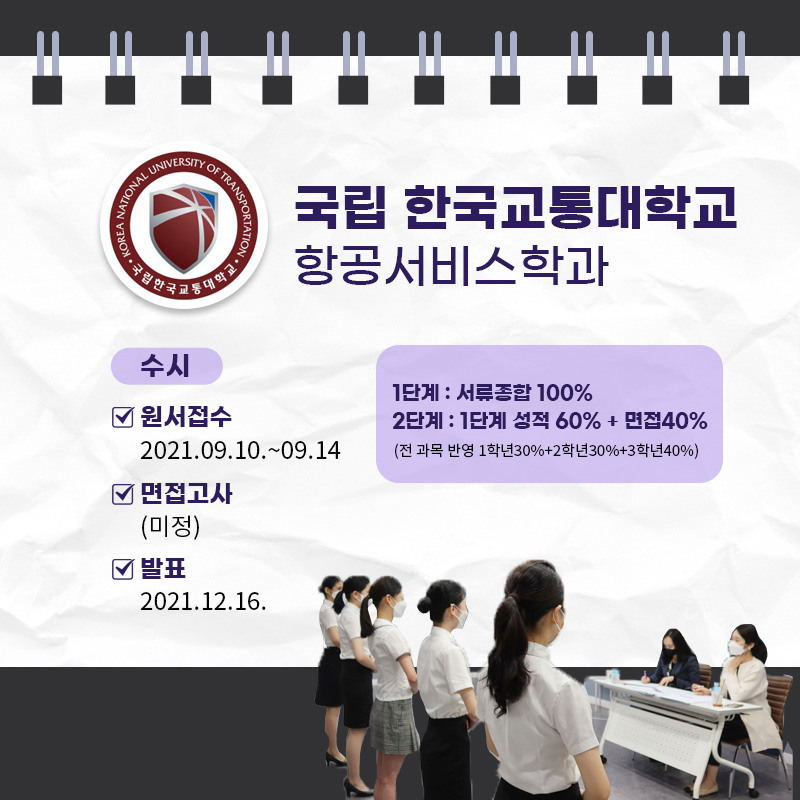 KOREA NATIONAL UNIVERSITY OF TRANSPORTATION
국립한국교통대학교

국립 한국교통대학교
항공서비스학과

수시

원서접수
2021.09.10.~09.14

면접고사
(미정)

발표
2021.12.16.

1단계 : 서류종합 100%
2단계 : 1단계 성적 60% + 면접40%
(전 과목 반영 1학년30%+2학년30%+3학년40%)